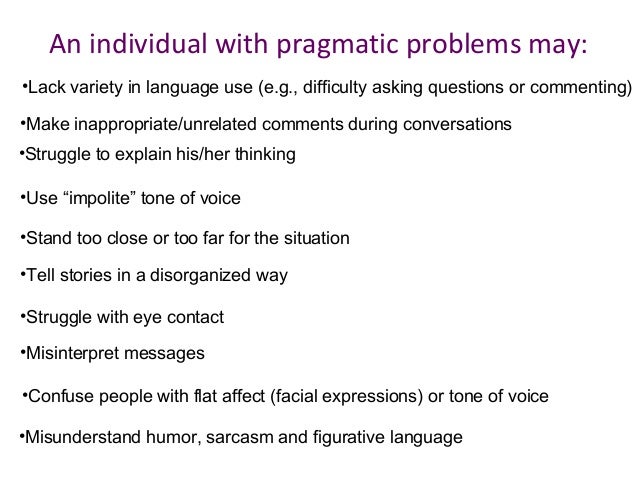 An individual with pragmatic problems may:

•Lack variety in language use (e.g., difficulty asking questions or commenting)

•Make inappropriate/unrelated comments during conversations

•Struggle to explain his/her thinking

•Use “impolite” tone of voice

•Stand too close or too far for the situation

•Tell stories in a disorganized way

•Struggle with eye contact

•Misinterpret messages

•Confuse people with flat affect (facial expressions) or tone of voice

•Misunderstand humor, sarcasm and figurative language